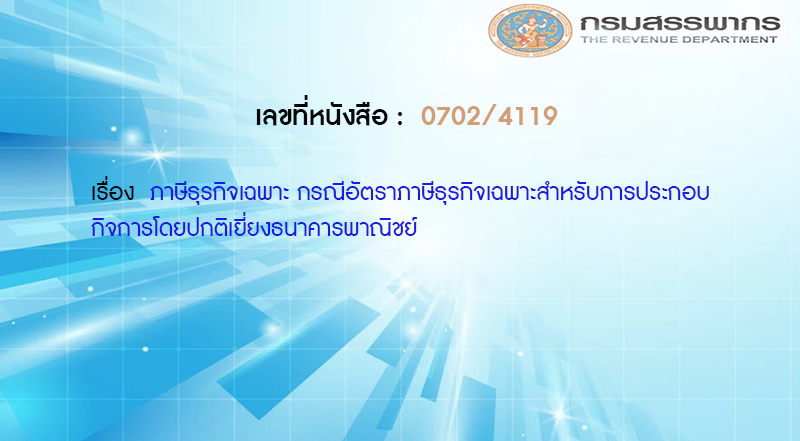 กรมสรรพากร
THE REVENUE DEPARTMENT

เลขที่หนังสือ : 0702/4119

เรื่อง ภาษีธุรกิจเฉพาะ กรณีอัตราภาษีธุรกิจเฉพาะสำหรับการประกอบกิจการโดยปกติเยี่ยงธนาคารพาณิชย์